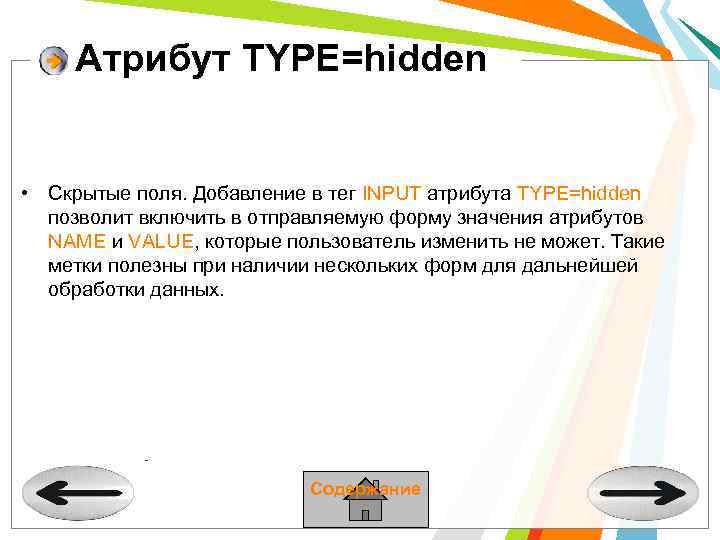 Атрибут TYPE=hidden

• Скрытые поля. Добавление в тег INPUT атрибута TYPE=hidden позволит включить в отправляемую форму значения атрибутов NAME и VALUE, которые пользователь изменить не может. Такие метки полезны при наличии нескольких форм для дальнейшей обработки данных.

Содержание